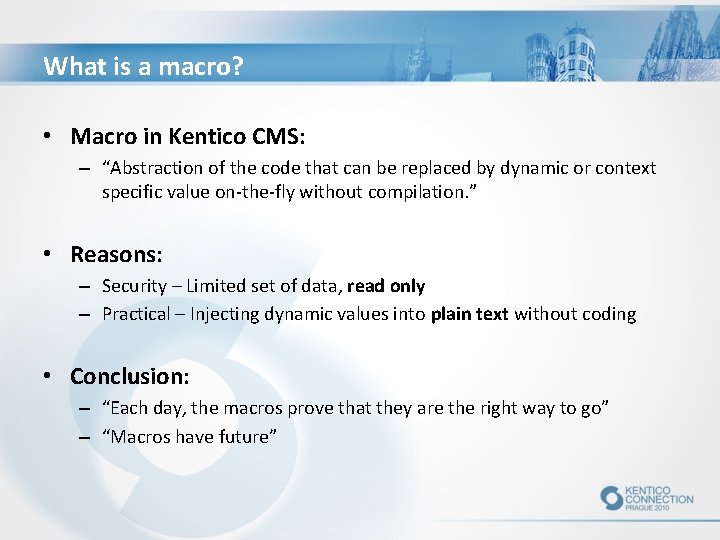 What is a macro?

• Macro in Kentico CMS:
– “Abstraction of the code that can be replaced by dynamic or context specific value on-the-fly without compilation.”

• Reasons:
– Security – Limited set of data, read only
– Practical – Injecting dynamic values into plain text without coding

• Conclusion:
– “Each day, the macros prove that they are the right way to go”
– “Macros have future”

KENTICO CONNECTION PRAGUE 2010